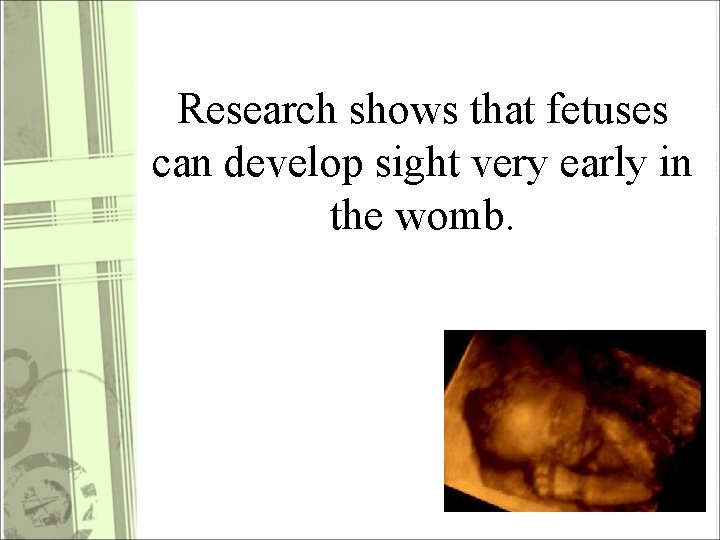 Research shows that fetuses can develop sight very early in the womb.